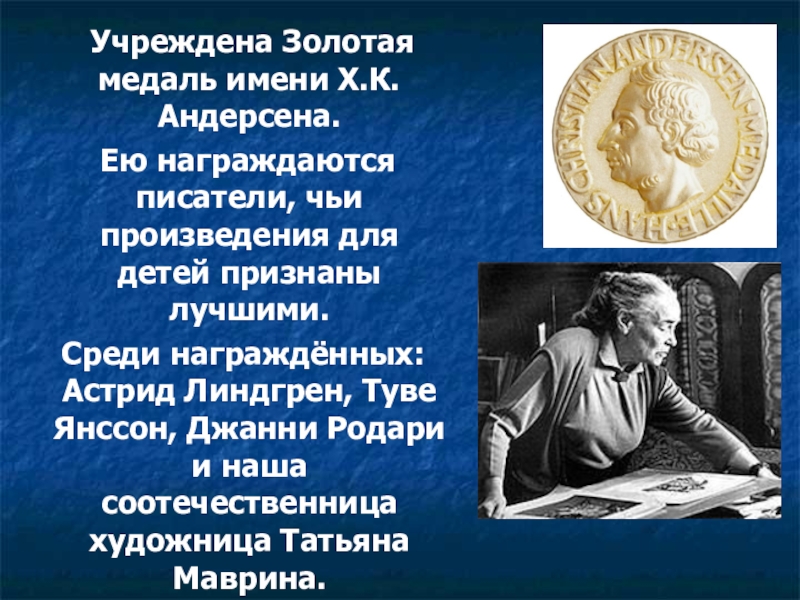 Учреждена Золотая медаль имени Х.К. Андерсена.

Ею награждаются писатели, чьи произведения для детей признаны лучшими.

Среди награждённых: Астрид Линдгрен, Туве Янссон, Джанни Родари и наша соотечественница художница Татьяна Маврина.

HANS CHRISTIAN ANDERSEN MEDAILLE